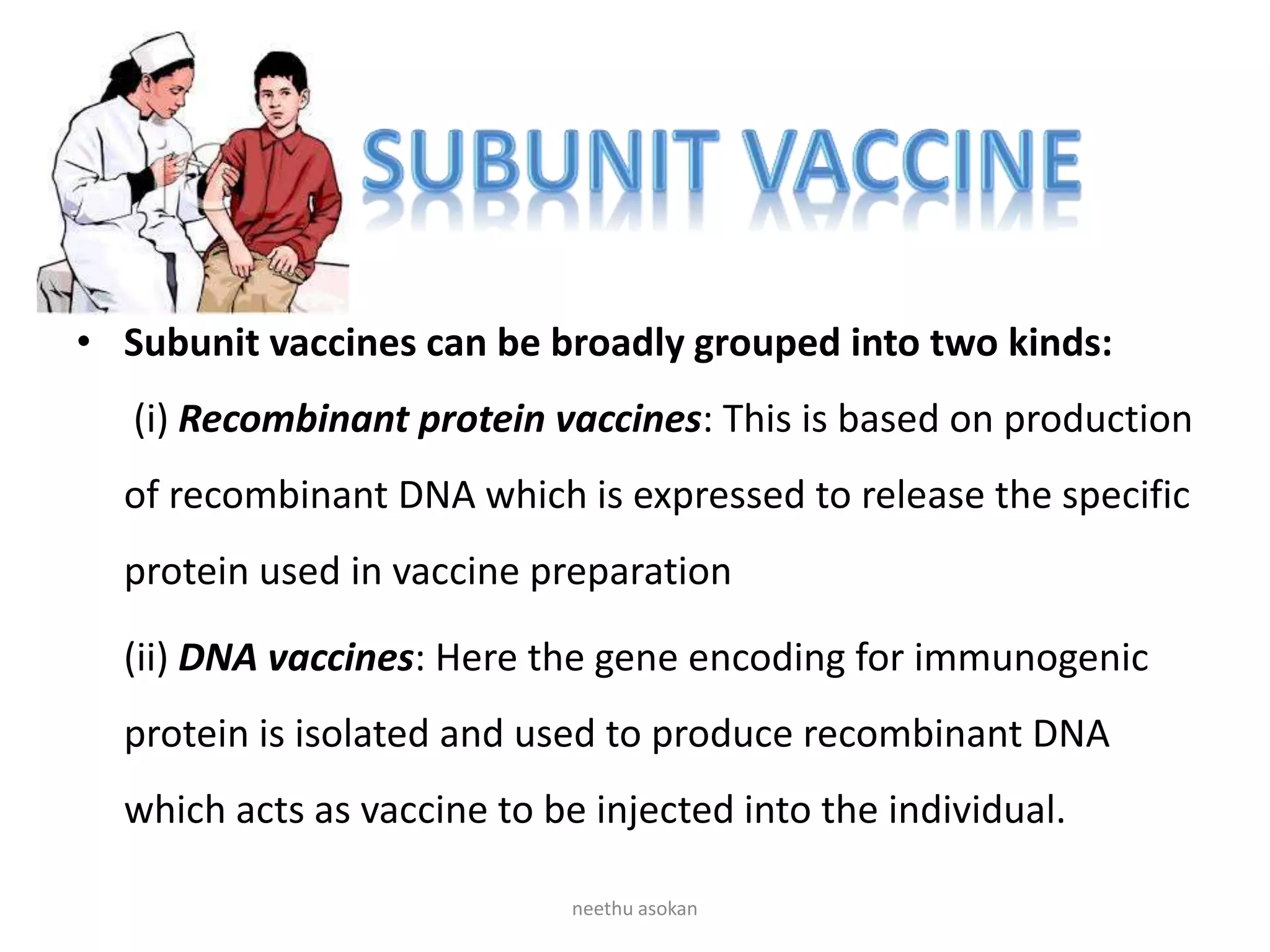 SUBUNIT VACCINE

• Subunit vaccines can be broadly grouped into two kinds:

(i) Recombinant protein vaccines: This is based on production of recombinant DNA which is expressed to release the specific protein used in vaccine preparation

(ii) DNA vaccines: Here the gene encoding for immunogenic protein is isolated and used to produce recombinant DNA which acts as vaccine to be injected into the individual.

neethu asokan